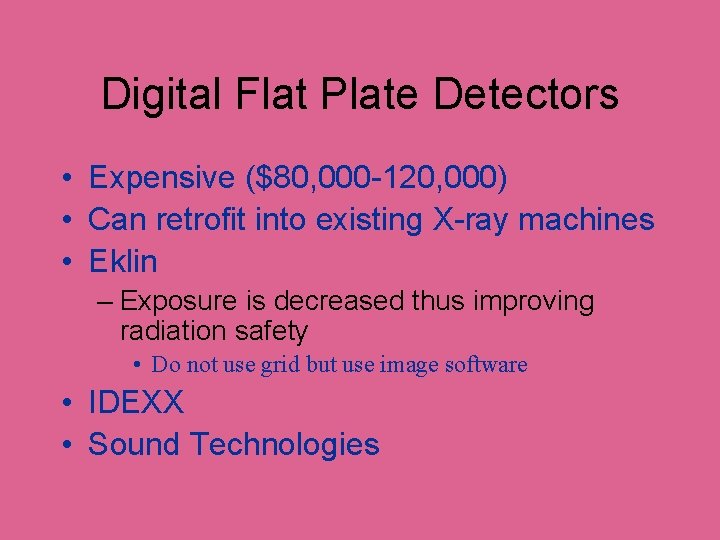 Digital Flat Plate Detectors

• Expensive (\$80,000-120,000)
• Can retrofit into existing X-ray machines
• Eklin
– Exposure is decreased thus improving radiation safety
• Do not use grid but use image software
• IDEXX
• Sound Technologies